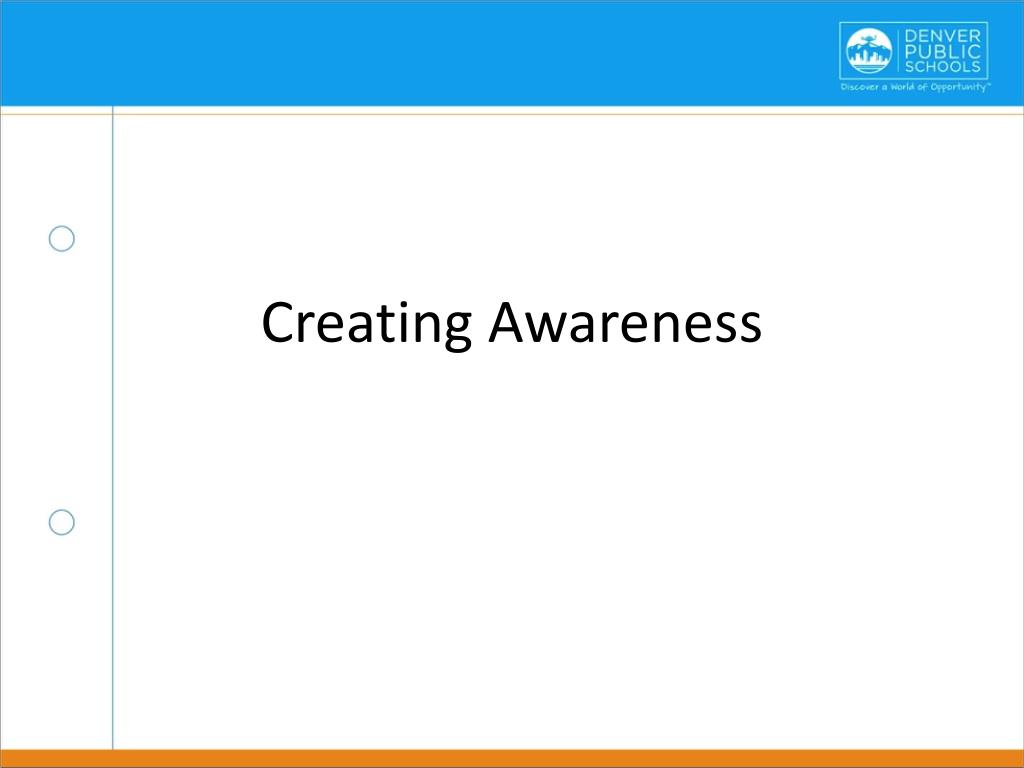 DENVER PUBLIC SCHOOLS
Discover a World of Opportunity™

Creating Awareness